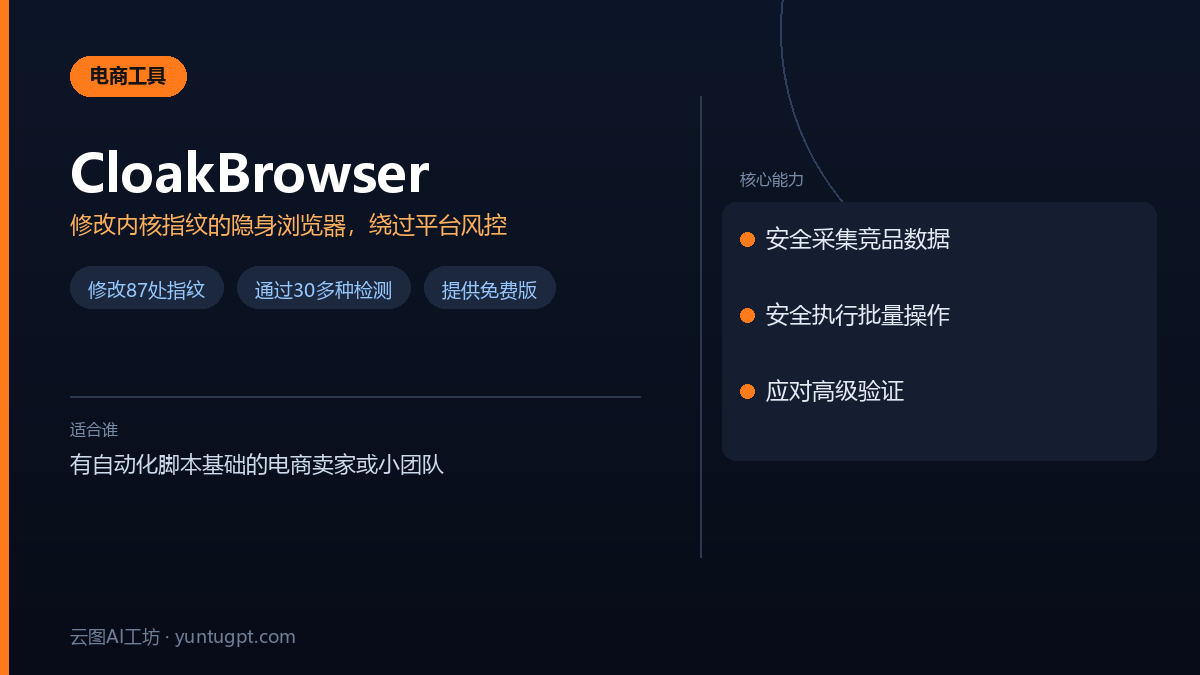 电商工具

CloakBrowser

修改内核指纹的隐身浏览器，绕过平台风控

修改87处指纹
通过30多种检测
提供免费版

适合谁

有自动化脚本基础的电商卖家或小团队

核心能力

安全采集竞品数据

安全执行批量操作

应对高级验证

云图AI工坊 · yuntugpt.com